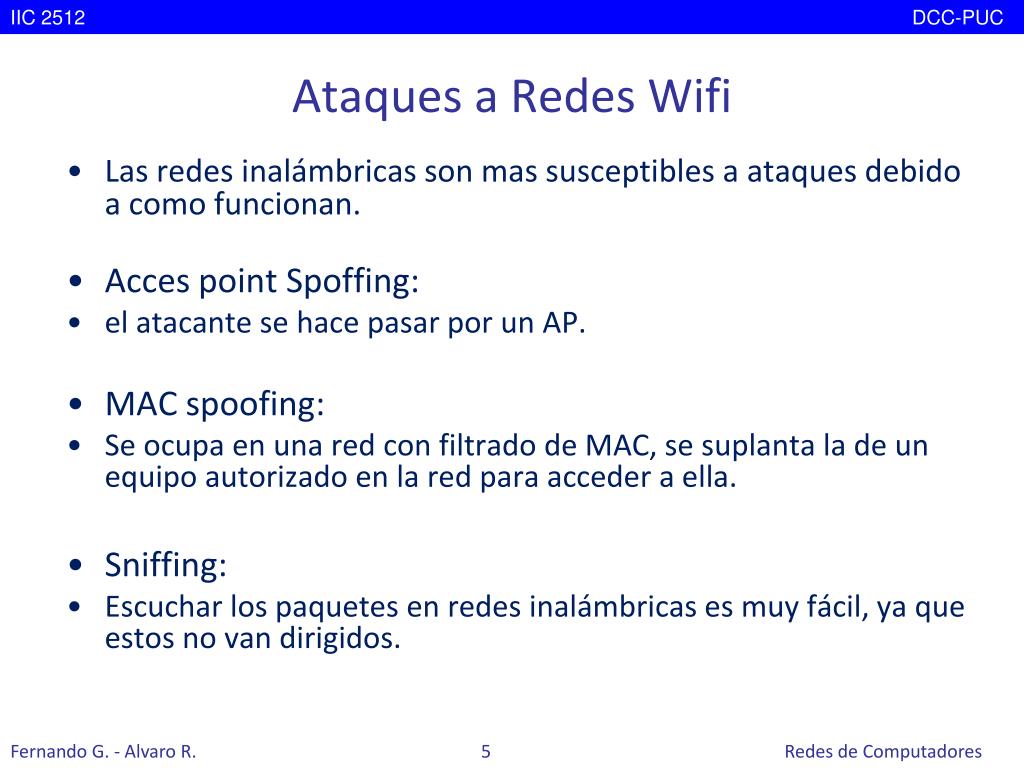 IIC 2512

DCC-PUC

Ataques a Redes Wifi

• Las redes inalámbricas son mas susceptibles a ataques debido a como funcionan.

• Acces point Spoffing:
• el atacante se hace pasar por un AP.

• MAC spoofing:
• Se ocupa en una red con filtrado de MAC, se suplanta la de un equipo autorizado en la red para acceder a ella.

• Sniffing:
• Escuchar los paquetes en redes inalámbricas es muy fácil, ya que estos no van dirigidos.

Fernando G. - Alvaro R.

5

Redes de Computadores